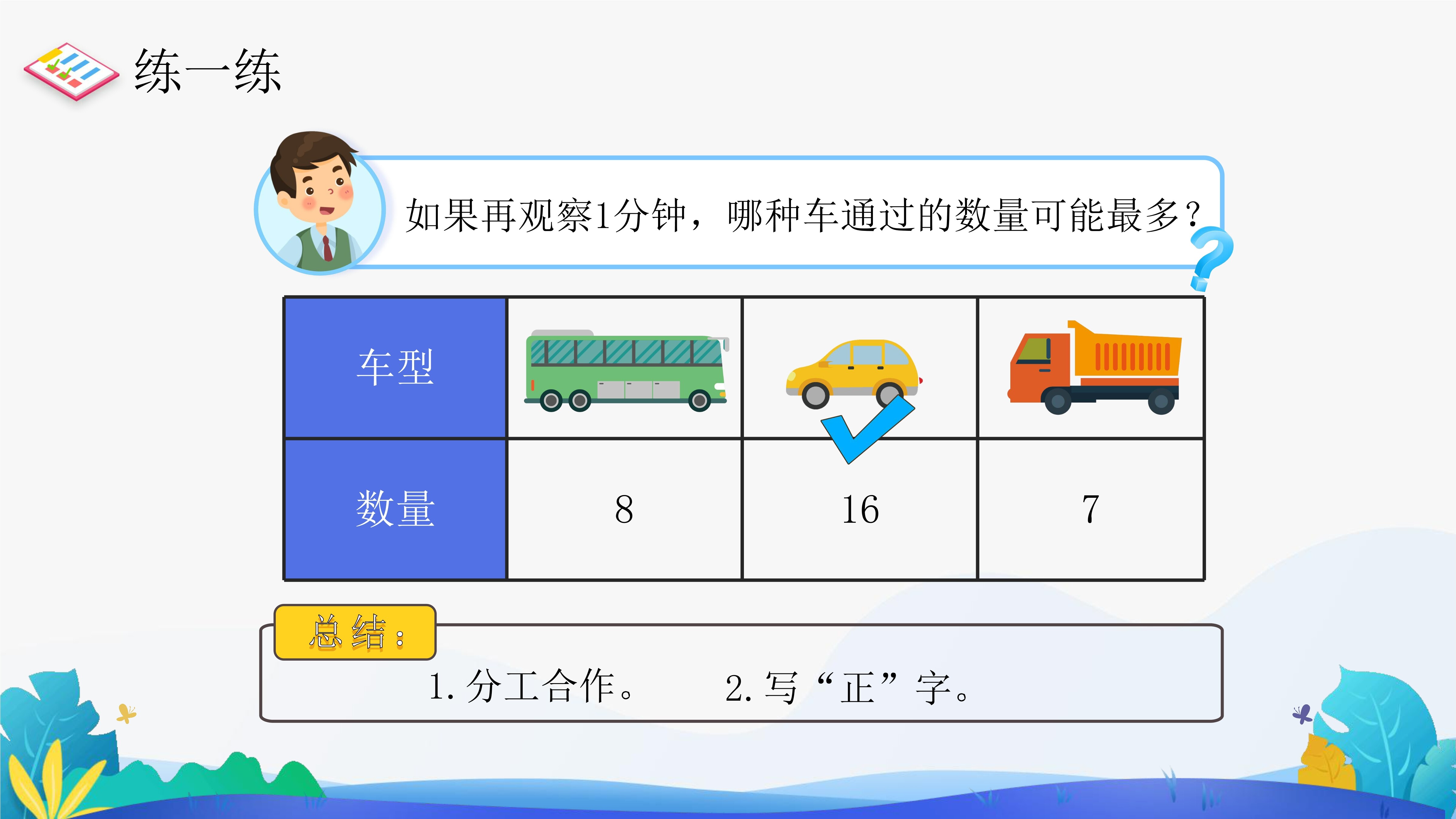 练一练

如果再观察1分钟，哪种车通过的数量可能最多？

| 车型 |  |  |  |
|---|---|---|---|
| 数量 | 8 | 16 | 7 |

总结：

1. 分工合作。 2. 写“正”字。